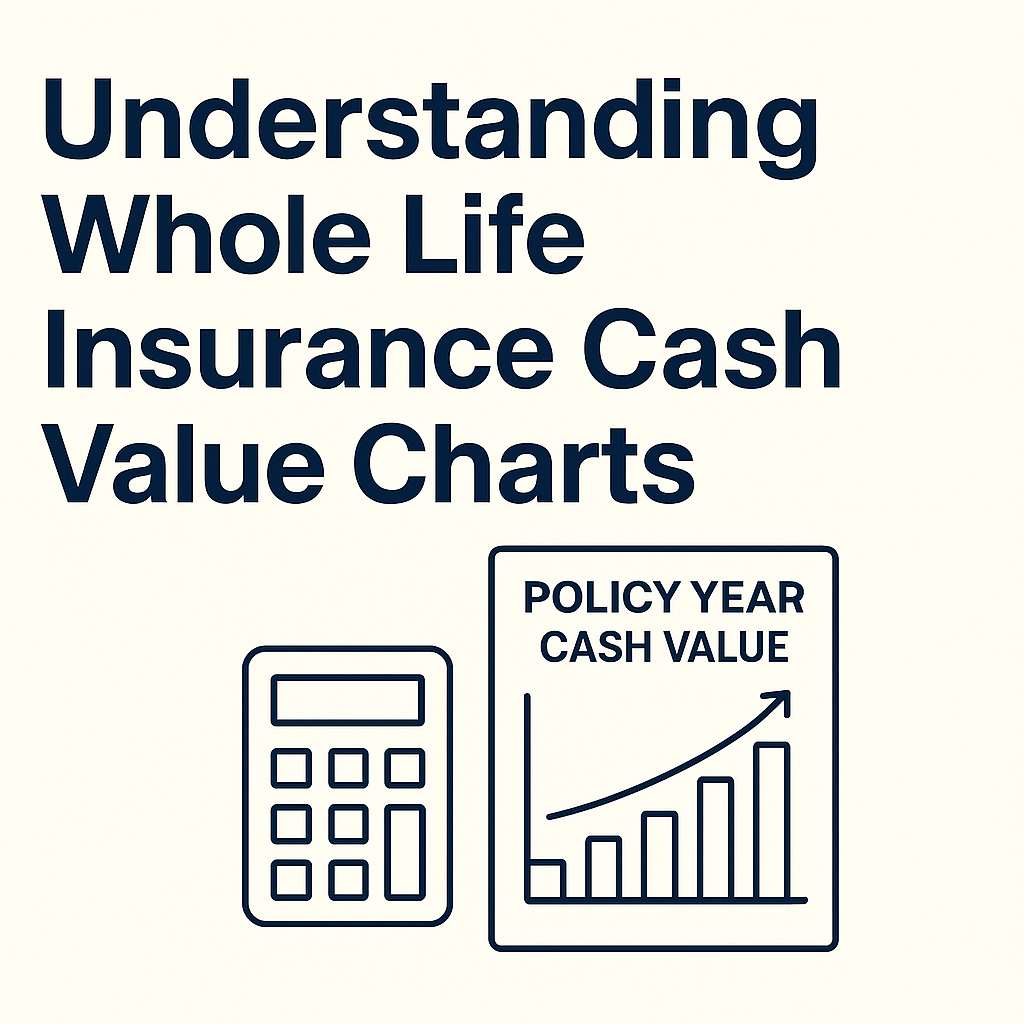 Understanding Whole Life Insurance Cash Value Charts

POLICY YEAR
CASH VALUE